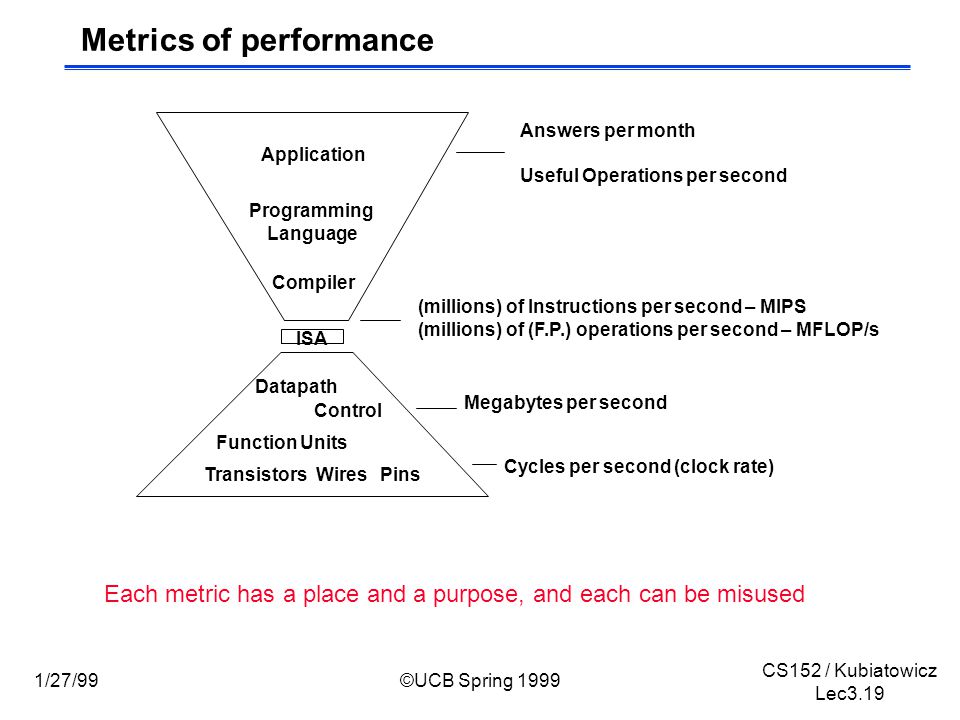 Metrics of performance

Application

Programming Language

Compiler

ISA

Datapath

Control

Function Units

Transistors Wires Pins

Answers per month

Useful Operations per second

(millions) of Instructions per second – MIPS
(millions) of (F.P.) operations per second – MFLOP/s

Megabytes per second

Cycles per second (clock rate)

Each metric has a place and a purpose, and each can be misused

1/27/99

©UCB Spring 1999

CS152 / Kubiatowicz
Lec3.19